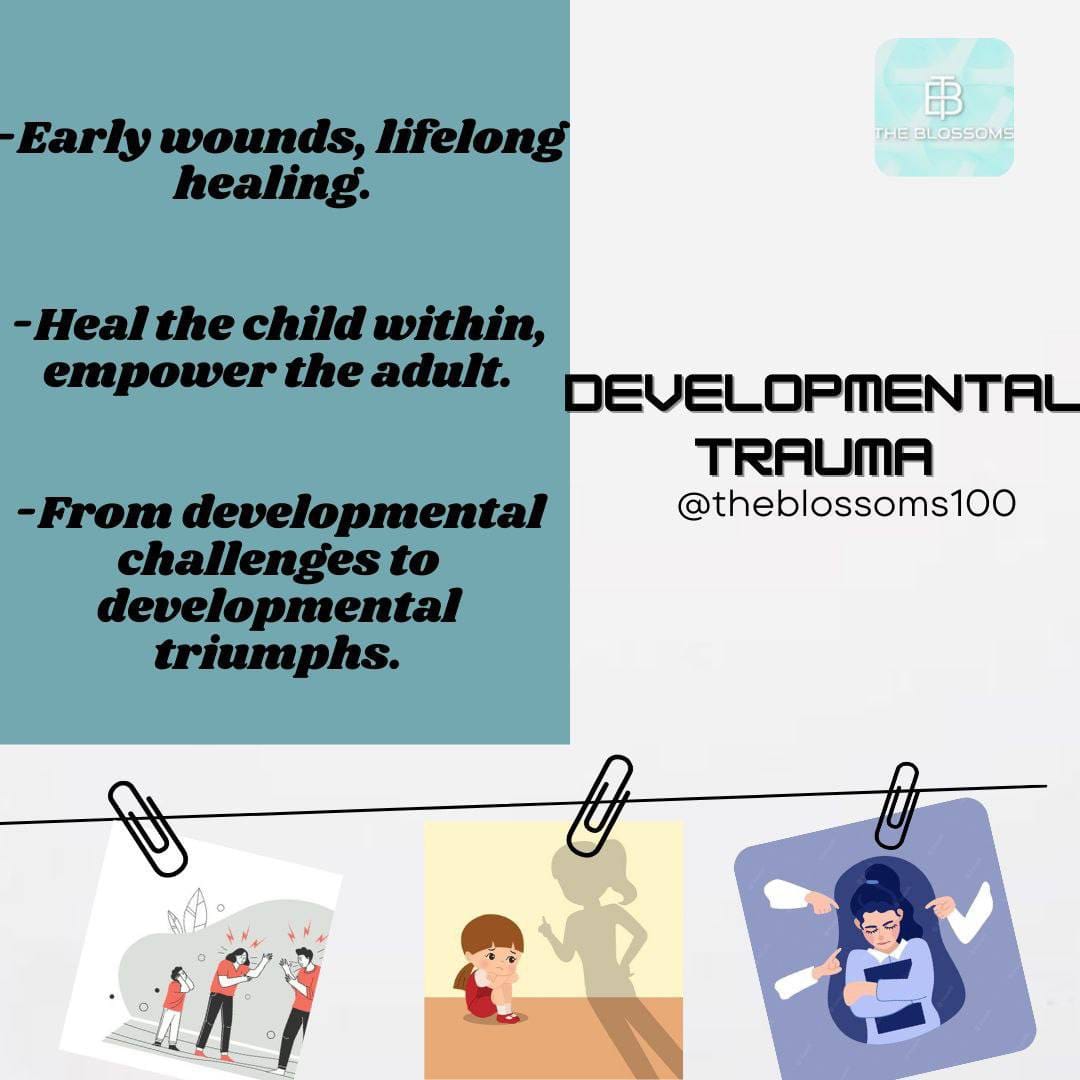 -Early wounds, lifelong healing.

-Heal the child within, empower the adult.

-From developmental challenges to developmental triumphs.

THE BLOSSOMS

DEVELOPMENTAL TRAUMA
@theblossoms100